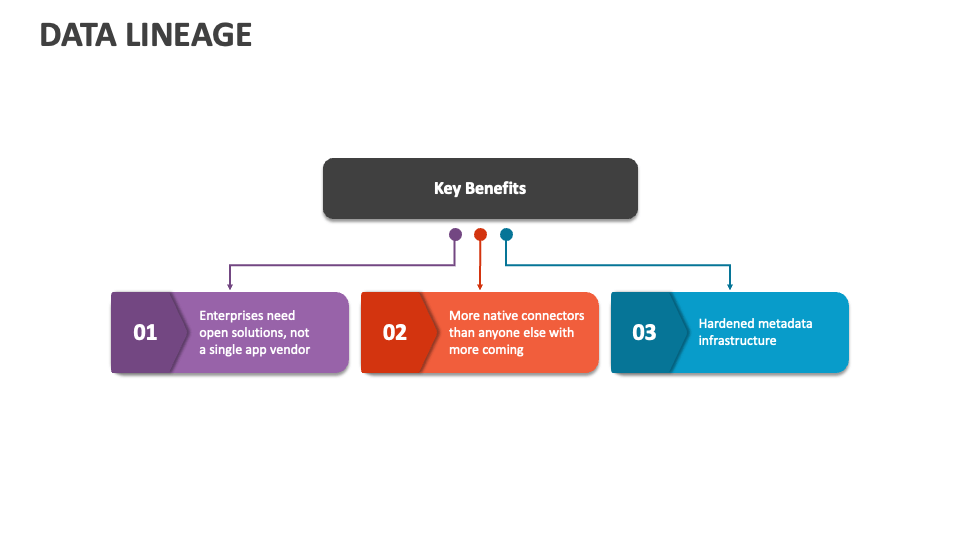 DATA LINEAGE

Key Benefits

01
Enterprises need open solutions, not a single app vendor

02
More native connectors than anyone else with more coming

03
Hardened metadata infrastructure